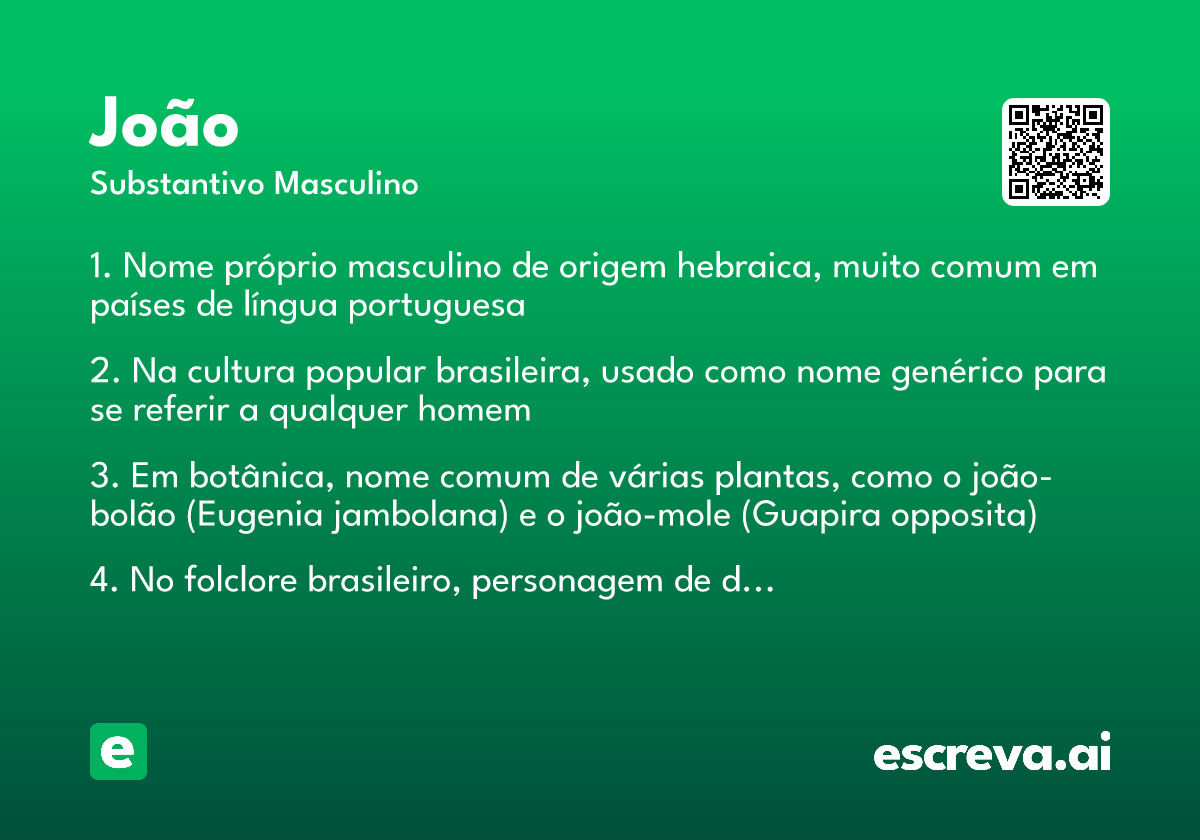 João
Substantivo Masculino

1. Nome próprio masculino de origem hebraica, muito comum em países de língua portuguesa

2. Na cultura popular brasileira, usado como nome genérico para se referir a qualquer homem

3. Em botânica, nome comum de várias plantas, como o joão-bolão (Eugenia jambolana) e o joão-mole (Guapira opposita)

4. No folclore brasileiro, personagem de d…

e

escreva.ai